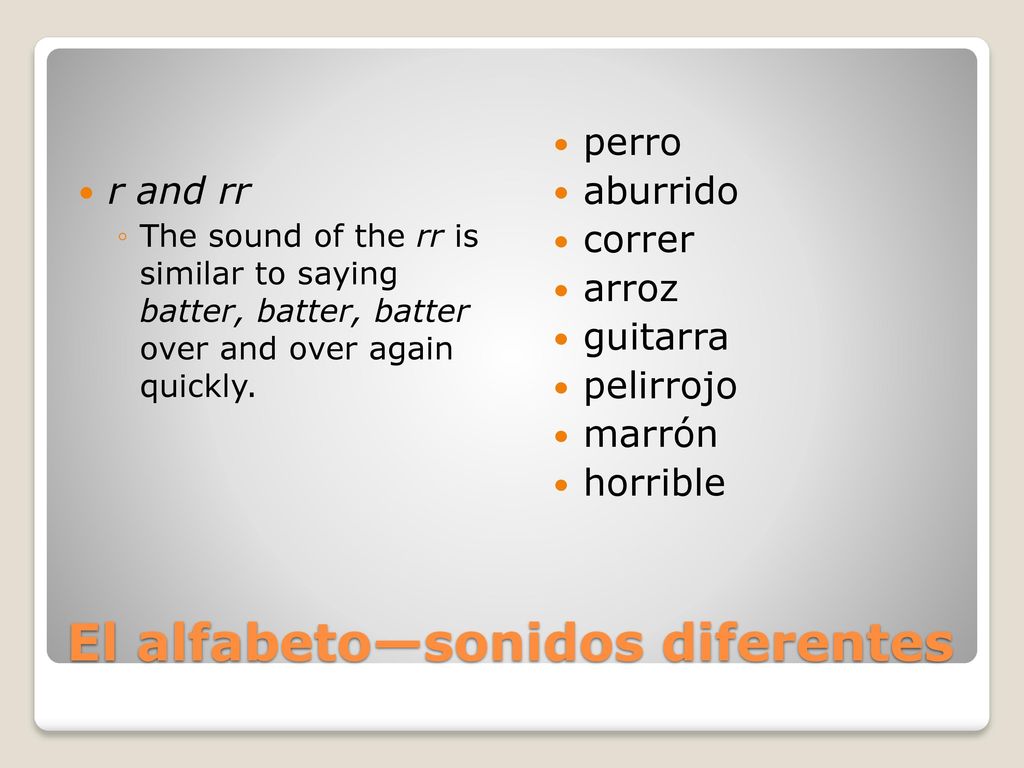 r and rr

The sound of the rr is similar to saying batter, batter, batter over and over again quickly.

perro
aburrido
correr
arroz
guitarra
pelirrojo
marrón
horrible

El alfabeto—sonidos diferentes